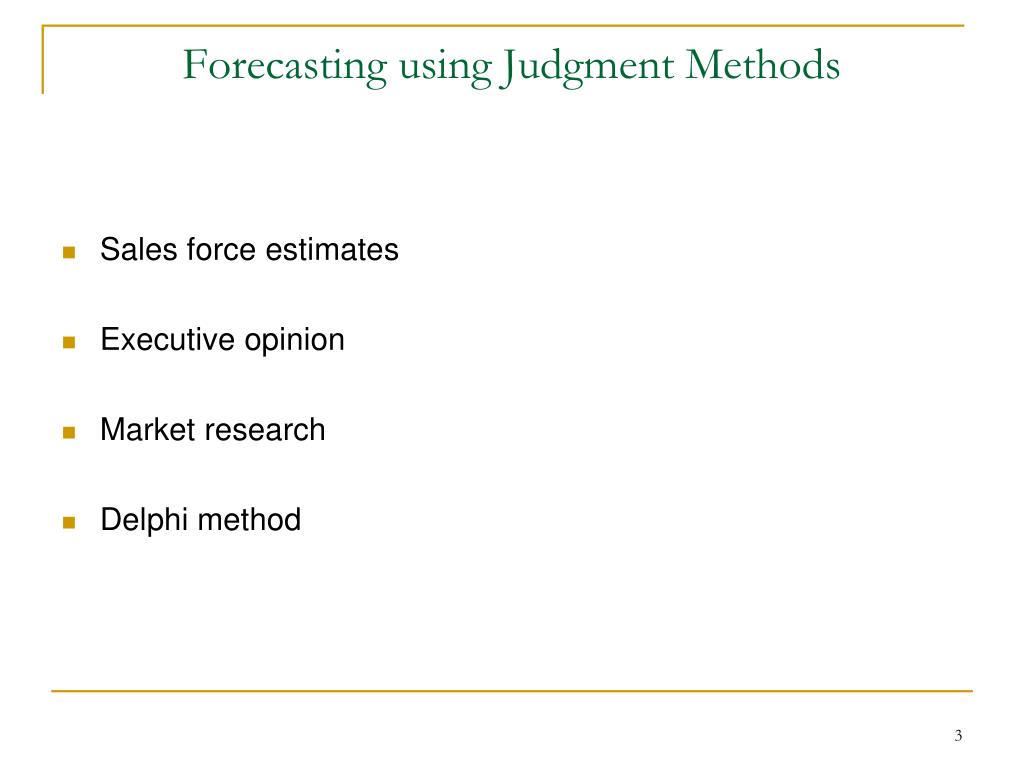 Forecasting using Judgment Methods

- Sales force estimates
- Executive opinion
- Market research
- Delphi method

3